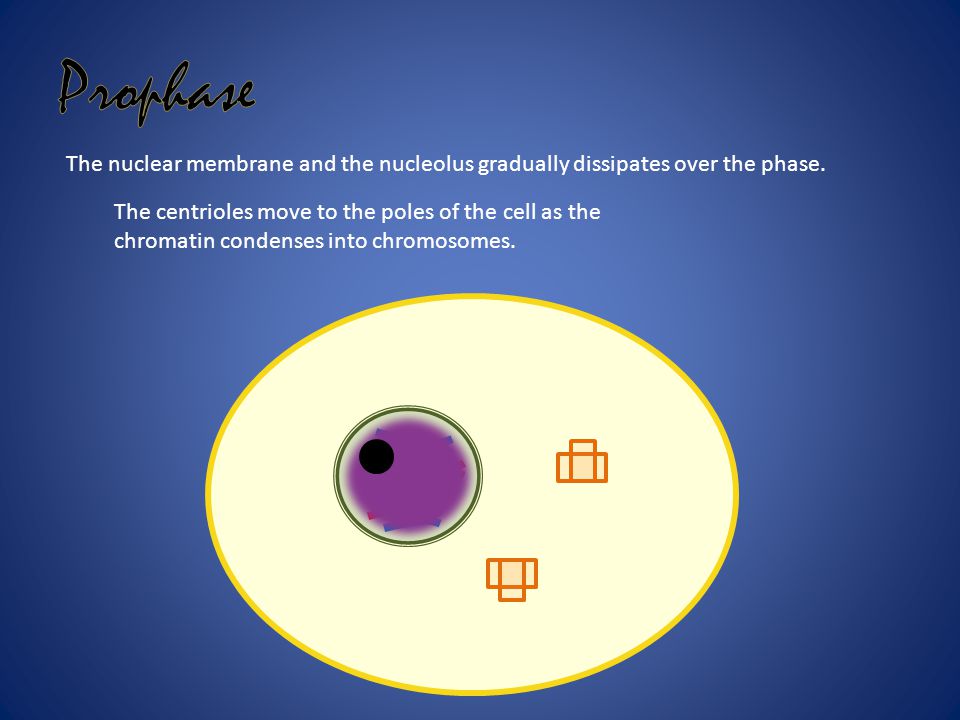 Prophase

The nuclear membrane and the nucleolus gradually dissipates over the phase.

The centrioles move to the poles of the cell as the chromatin condenses into chromosomes.